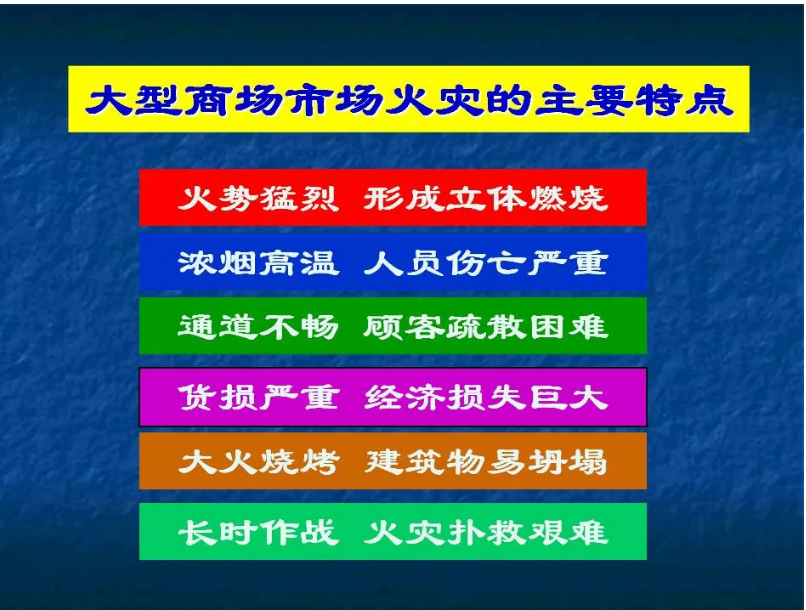 大型商场市场火灾的主要特点

火势猛烈 形成立体燃烧

浓烟高温 人员伤亡严重

通道不畅 顾客疏散困难

货损严重 经济损失巨大

大火烧烤 建筑物易坍塌

长时作战 火灾扑救艰难